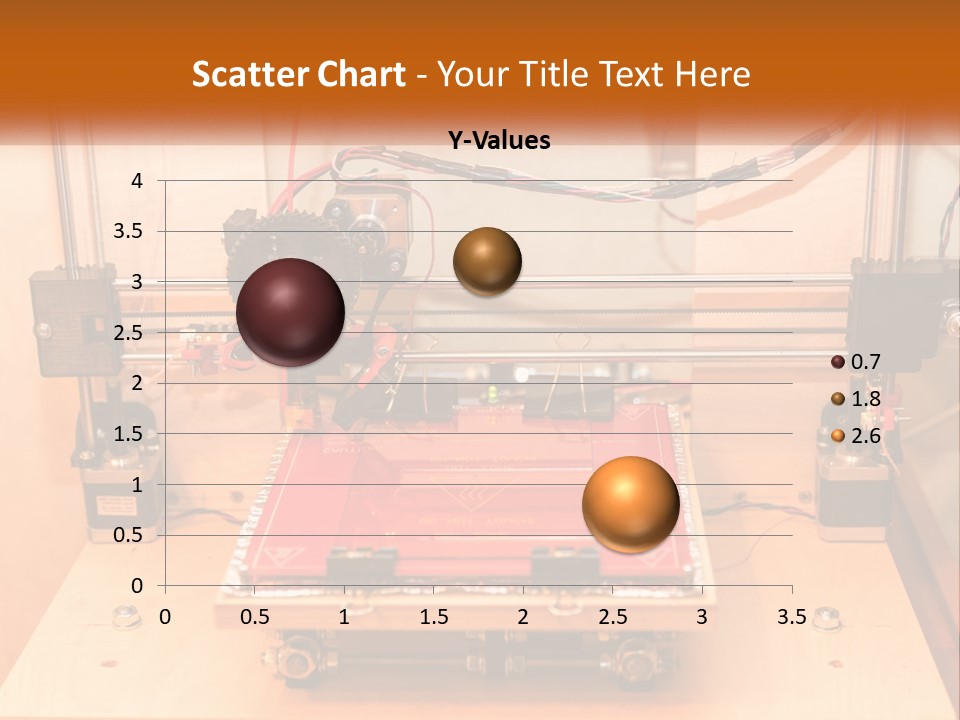 Scatter Chart - Your Title Text Here

Y-Values

4
3.5
3
2.5
2
1.5
1
0.5
0

0 0.5 1 1.5 2 2.5 3 3.5

0.7
1.8
2.6